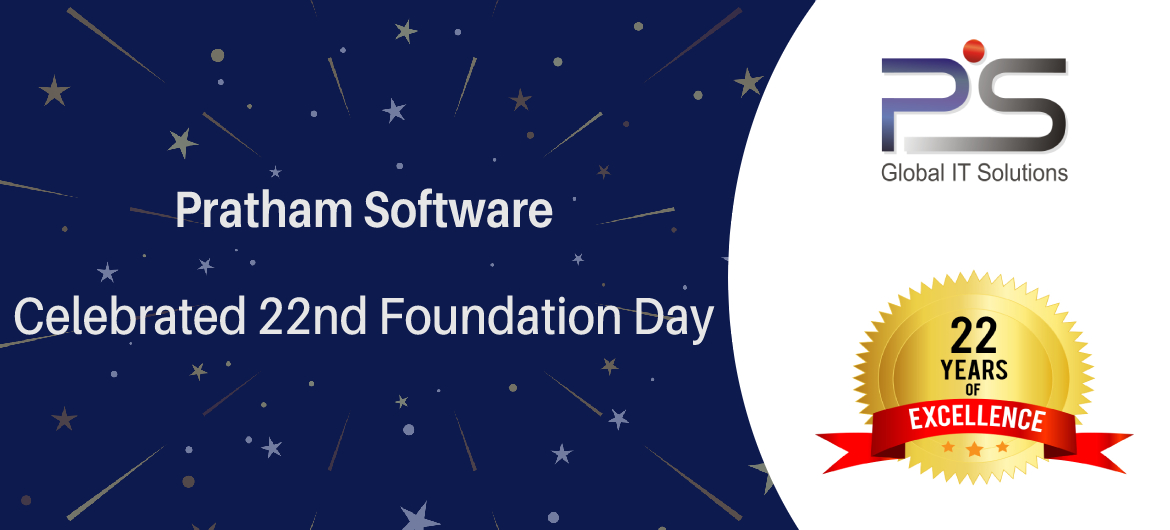 Pratham Software

Celebrated 22nd Foundation Day

PS

Global IT Solutions

22
YEARS
OF
EXCELLENCE